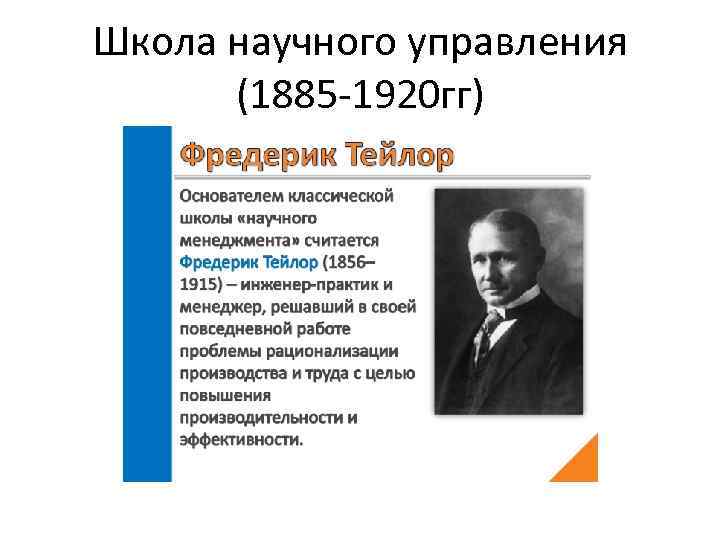 Школа научного управления (1885-1920гг)

Фредерик Тейлор

Основателем классической школы «научного менеджмента» считается Фредерик Тейлор (1856–1915) – инженер-практик и менеджер, решавший в своей повседневной работе проблемы рационализации производства и труда с целью повышения производительности и эффективности.